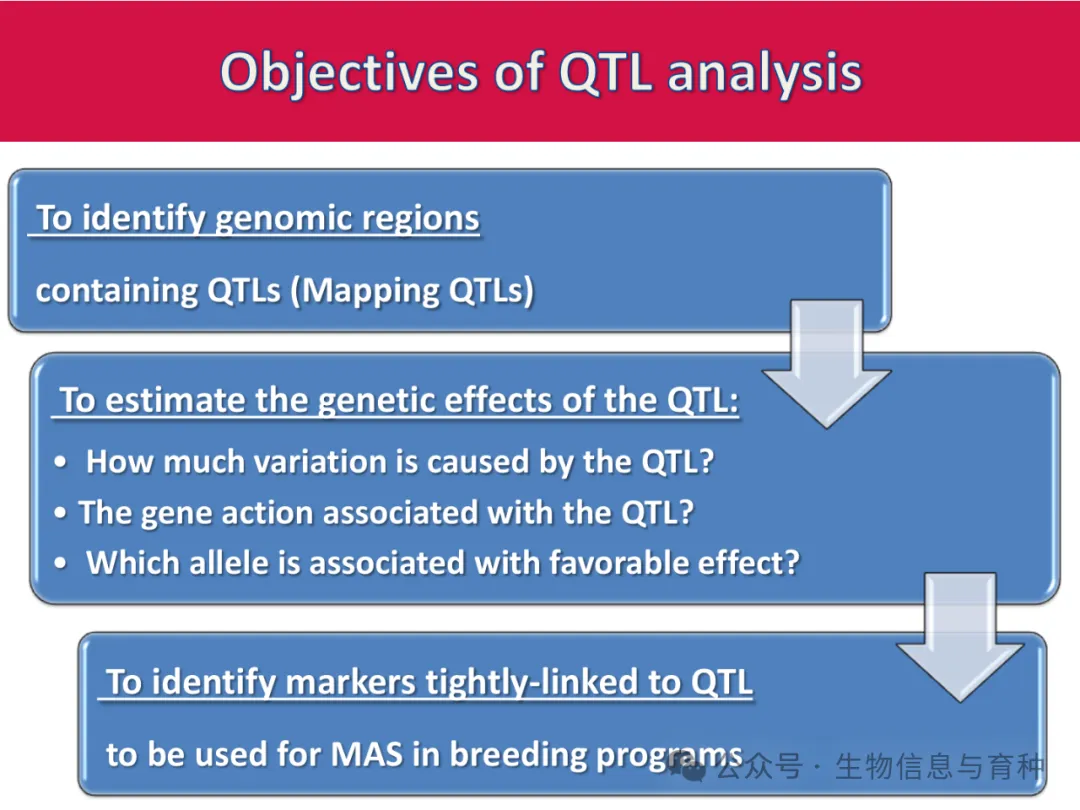 Objectives of QTL analysis

To identify genomic regions

containing QTLs (Mapping QTLs)

To estimate the genetic effects of the QTL:

• How much variation is caused by the QTL?

• The gene action associated with the QTL?

• Which allele is associated with favorable effect?

To identify markers tightly-linked to QTL

to be used for MAS in breeding programs

公众号 · 生物信息与育种